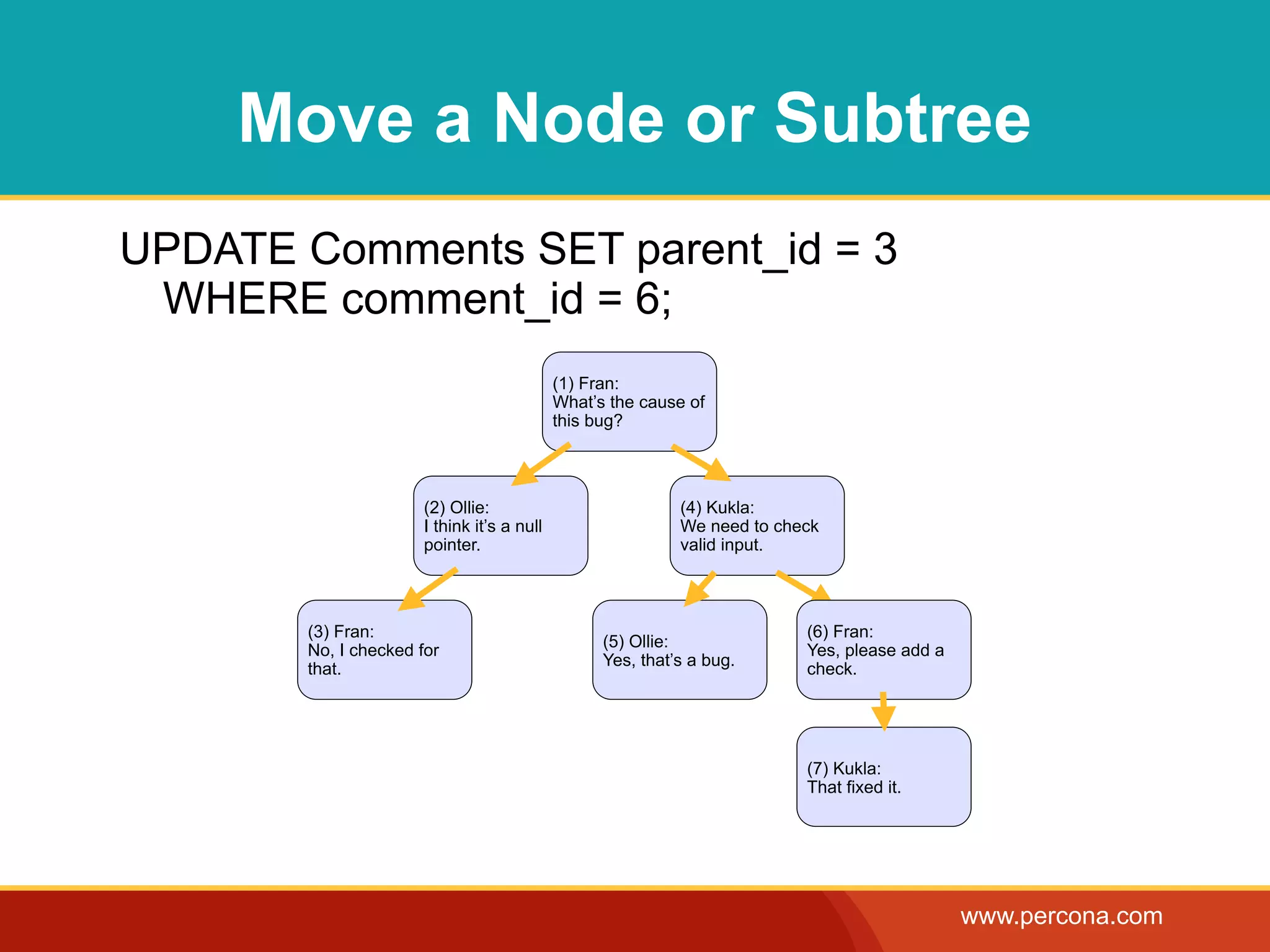 Move a Node or Subtree

UPDATE Comments SET parent_id = 3
WHERE comment_id = 6;

(1) Fran:
What's the cause of this bug?

(2) Ollie:
I think it's a null pointer.

(4) Kukla:
We need to check valid input.

(3) Fran:
No, I checked for that.

(5) Ollie:
Yes, that's a bug.

(6) Fran:
Yes, please add a check.

(7) Kukla:
That fixed it.

www.percona.com